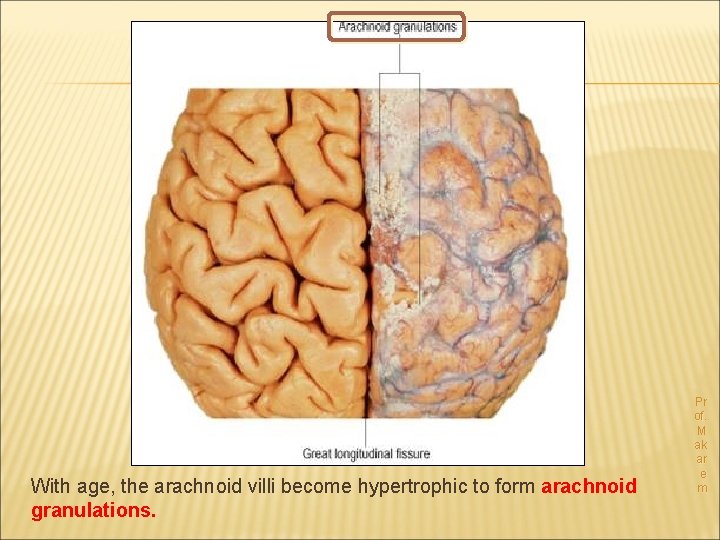 Arachnoid granulations

Great longitudinal fissure

With age, the arachnoid villi become hypertrophic to form arachnoid granulations.

Prof. Makarem